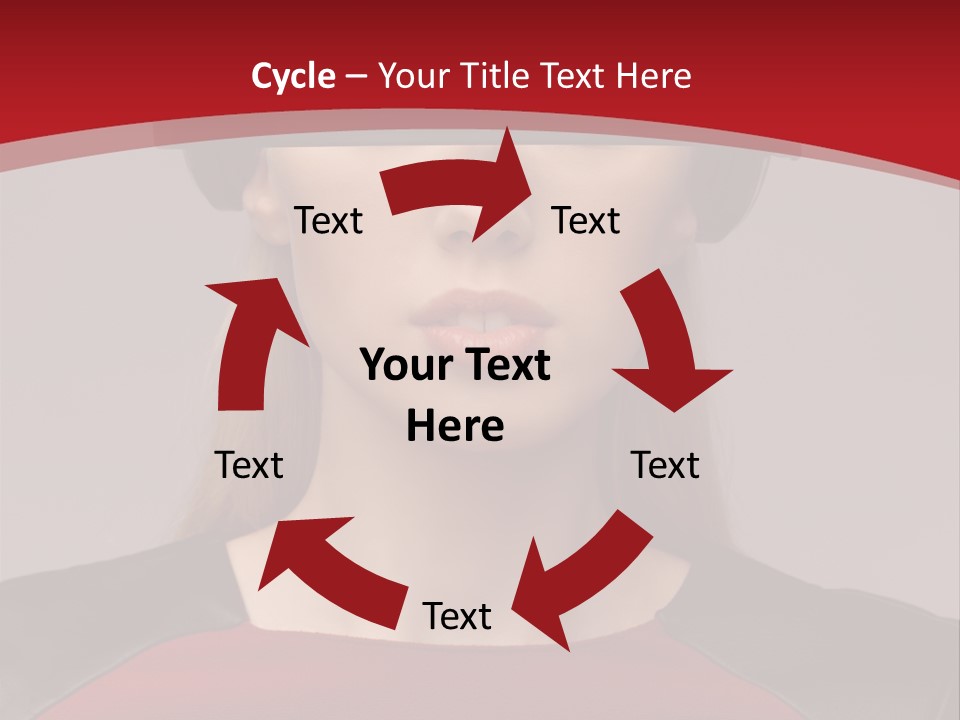 Cycle – Your Title Text Here

Text

Text

Your Text Here

Text

Text

Text